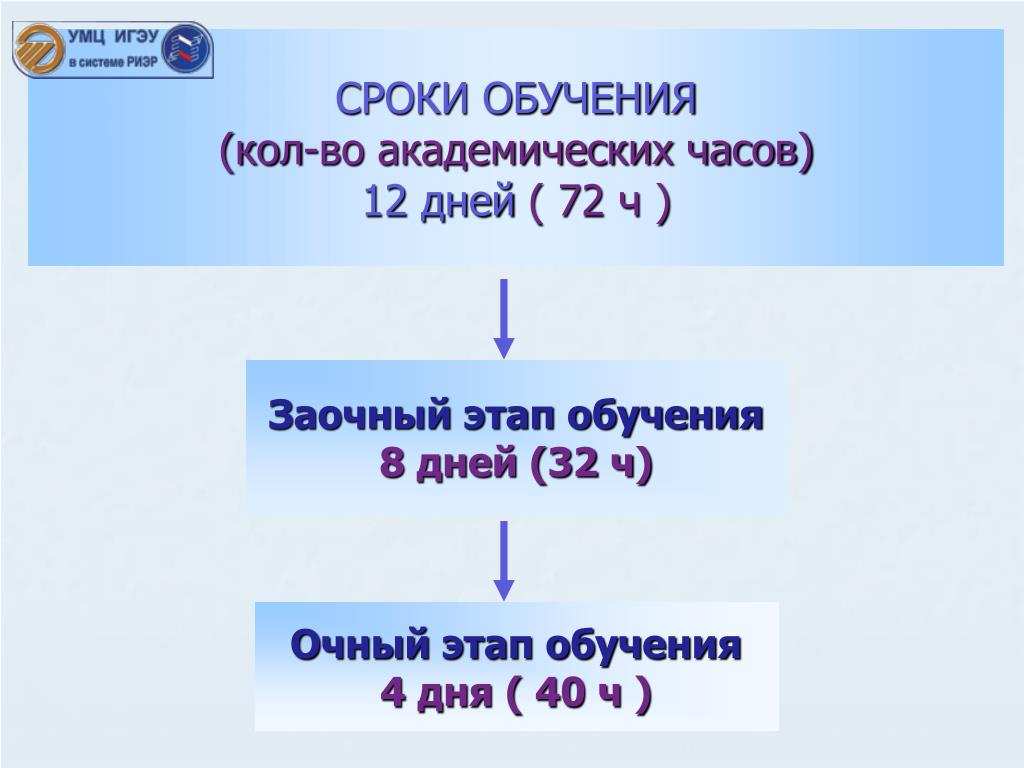 УМЦ ИГЭУ
в системе РИЭР

СРОКИ ОБУЧЕНИЯ
(кол-во академических часов)
12 дней ( 72 ч )

Заочный этап обучения
8 дней (32 ч)

Очный этап обучения
4 дня ( 40 ч )